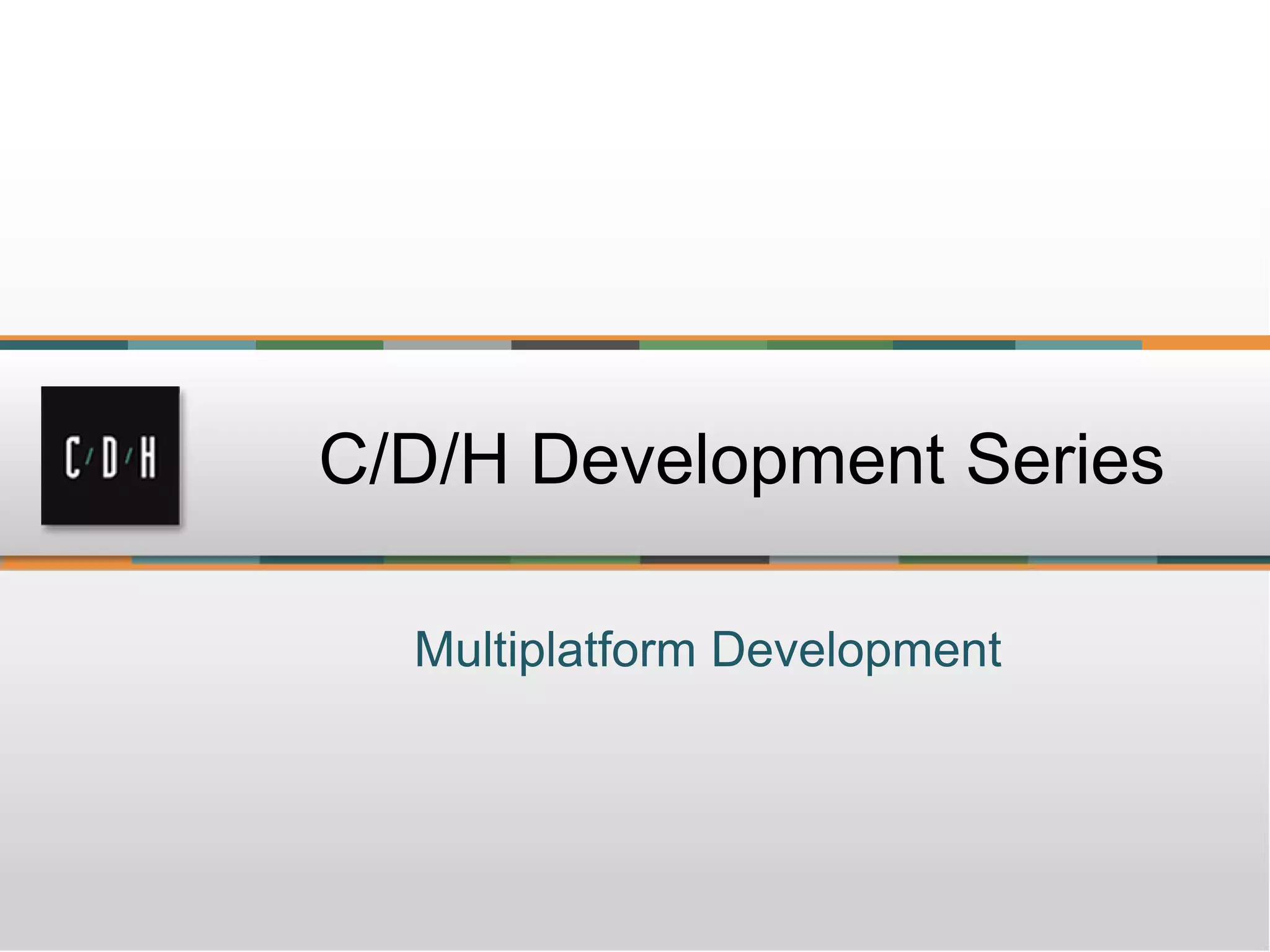 C/D/H

C/D/H Development Series

Multiplatform Development